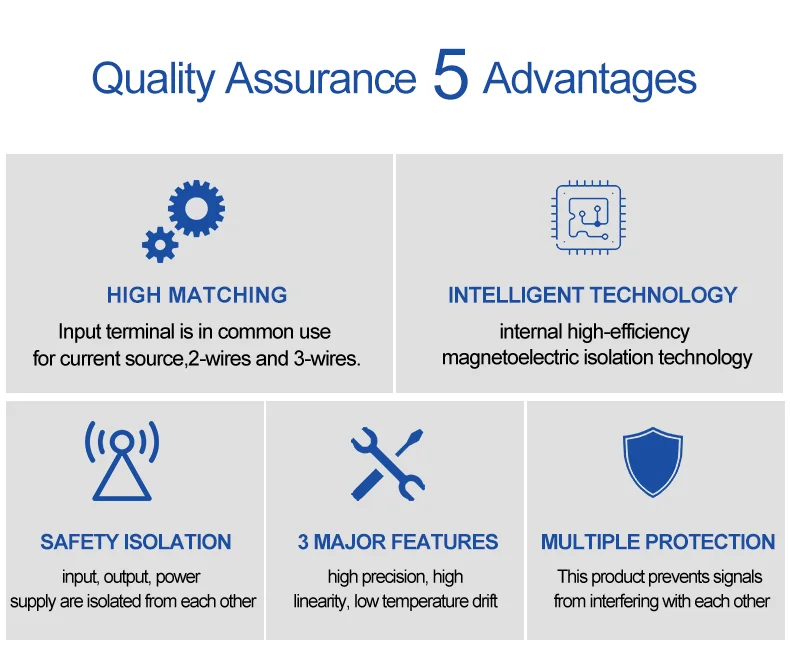 Quality Assurance 5 Advantages

HIGH MATCHING

Input terminal is in common use for current source,2-wires and 3-wires.

INTELLIGENT TECHNOLOGY

internal high-efficiency magnetoelectric isolation technology

SAFETY ISOLATION

input, output, power supply are isolated from each other

3 MAJOR FEATURES

high precision, high linearity, low temperature drift

MULTIPLE PROTECTION

This product prevents signals from interfering with each other